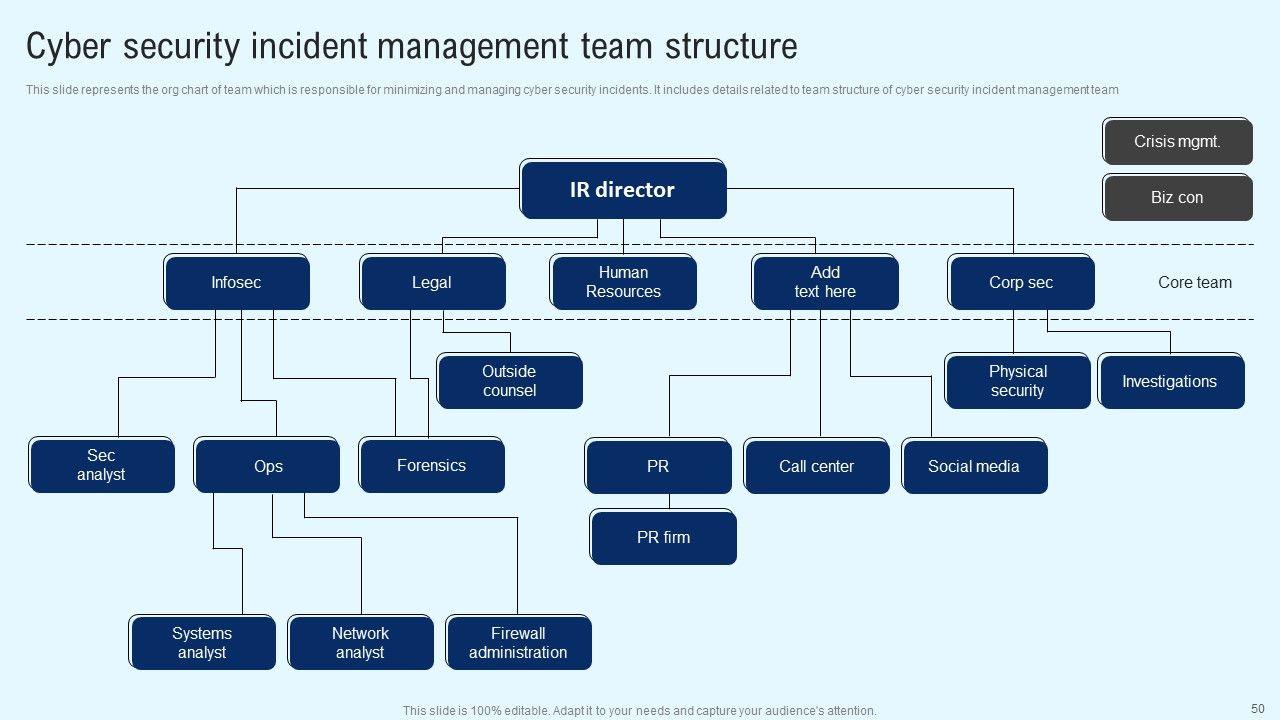 Cyber security incident management team structure

This slide represents the org chart of team which is responsible for minimizing and managing cyber security incidents. It includes details related to team structure of cyber security incident management team

Crisis mgmt.

Biz con

IR director

Infosec

Legal

Human Resources

Add text here

Corp sec

Core team

Outside counsel

Physical security

Investigations

Sec analyst

Ops

Forensics

PR

Call center

Social media

PR firm

Systems analyst

Network analyst

Firewall administration

This slide is 100% editable. Adapt it to your needs and capture your audience's attention.

50